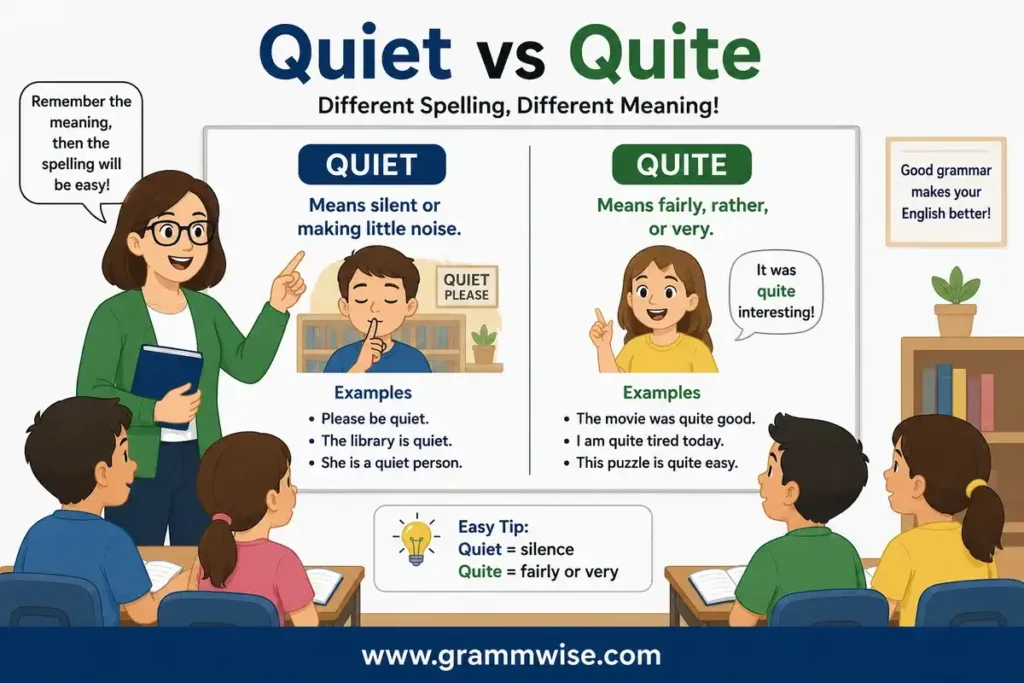 Quiet vs Quite

Different Spelling, Different Meaning!

Remember the meaning, then the spelling will be easy!

QUIET

Means silent or making little noise.

QUIET PLEASE

Examples

• Please be quiet.
• The library is quiet.
• She is a quiet person.

QUITE

Means fairly, rather, or very.

It was quite interesting!

Examples

• The movie was quite good.
• I am quite tired today.
• This puzzle is quite easy.

Good grammar makes your English better!

Easy Tip:
Quiet = silence
Quite = fairly or very

www.grammwise.com